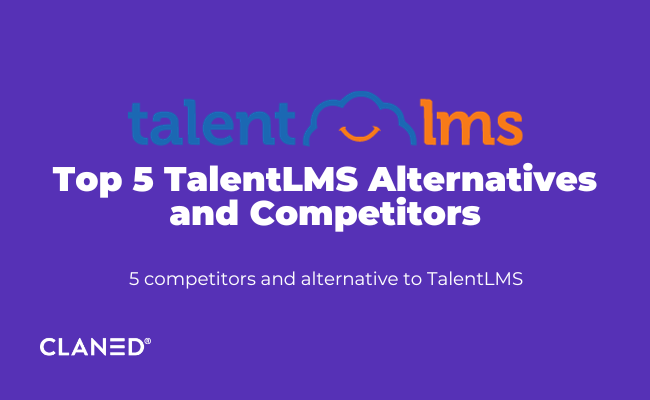 talent lms

Top 5 TalentLMS Alternatives and Competitors

5 competitors and alternative to TalentLMS

CLANED®